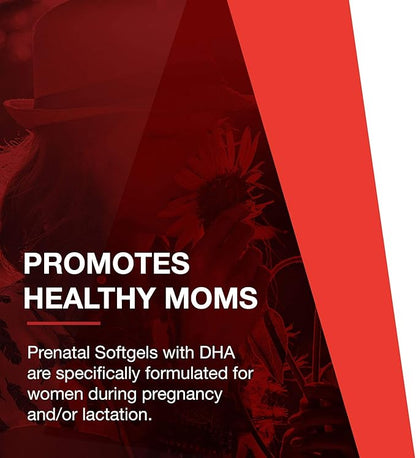 PROMOTES HEALTHY MOMS

Prenatal Softgels with DHA are specifically formulated for women during pregnancy and/or lactation.